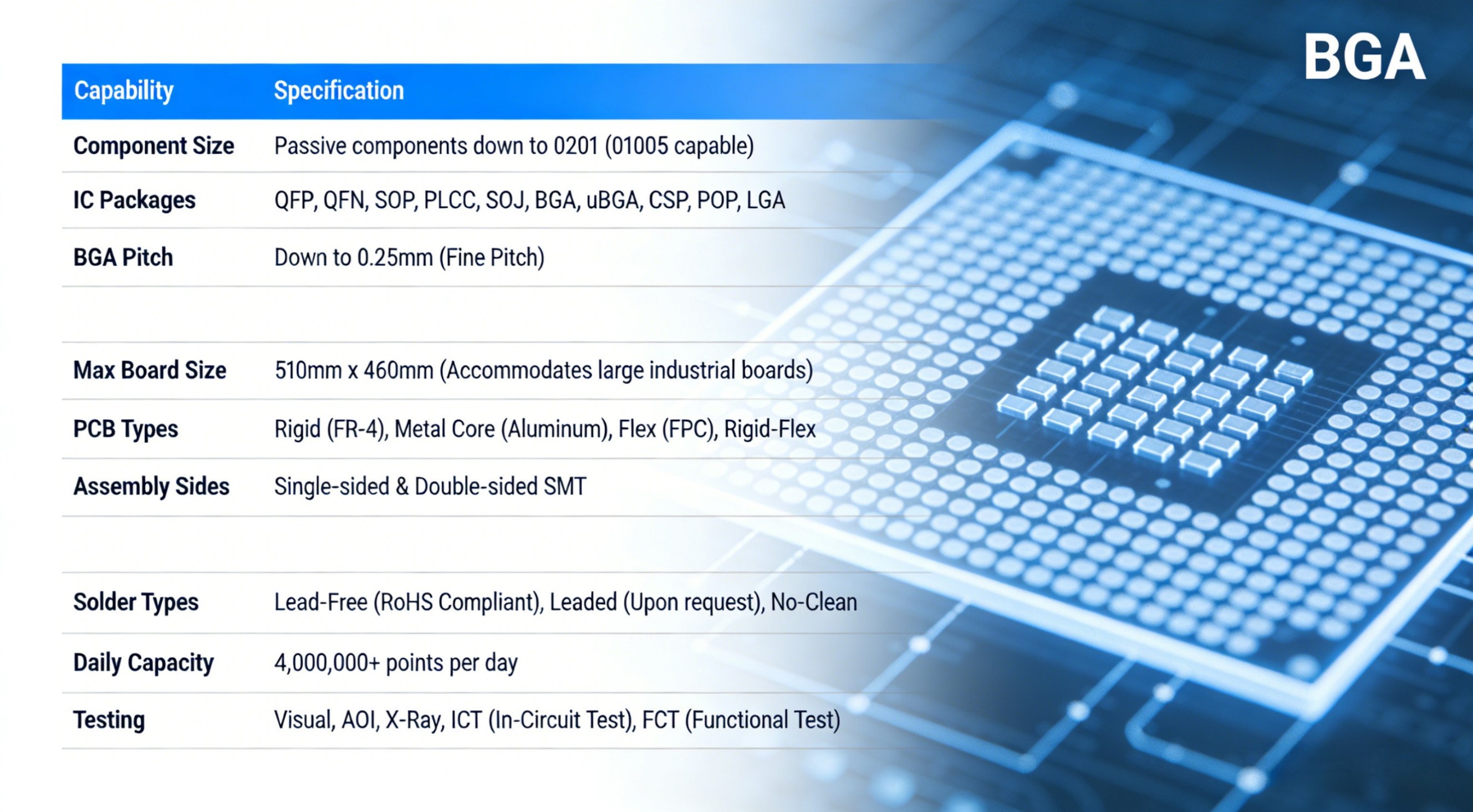 BGA

| Capability | Specification |
|---|---|
| Component Size | Passive components down to 0201 (01005 capable) |
| IC Packages | QFP, QFN, SOP, PLCC, SOJ, BGA, uBGA, CSP, POP, LGA |
| BGA Pitch | Down to 0.25mm (Fine Pitch) |
| | |
| Max Board Size | 510mm x 460mm (Accommodates large industrial boards) |
| PCB Types | Rigid (FR-4), Metal Core (Aluminum), Flex (FPC), Rigid-Flex |
| Assembly Sides | Single-sided & Double-sided SMT |
| | |
| Solder Types | Lead-Free (RoHS Compliant), Leaded (Upon request), No-Clean |
| Daily Capacity | 4,000,000+ points per day |
| Testing | Visual, AOI, X-Ray, ICT (In-Circuit Test), FCT (Functional Test) |